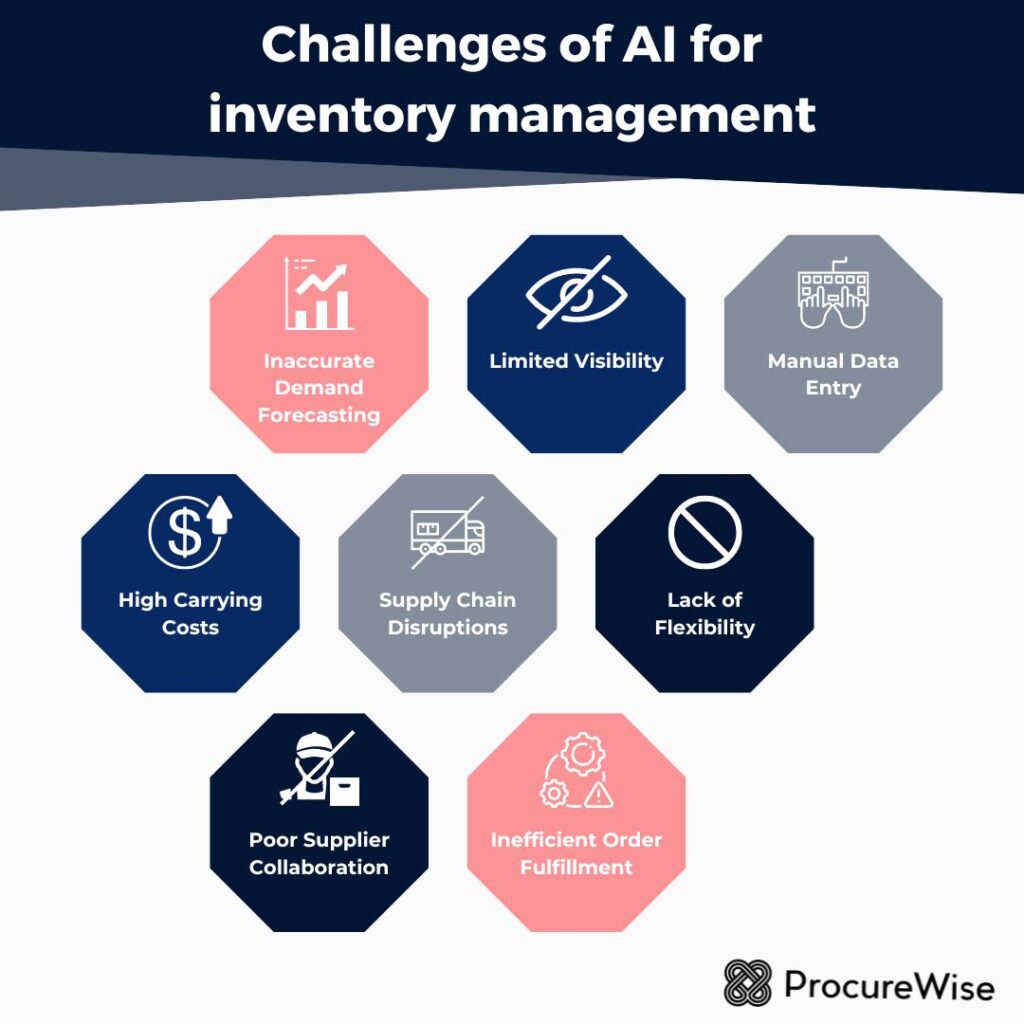 Challenges of AI for inventory management

Inaccurate Demand Forecasting

Limited Visibility

Manual Data Entry

High Carrying Costs

Supply Chain Disruptions

Lack of Flexibility

Poor Supplier Collaboration

Inefficient Order Fulfillment

ProcureWise